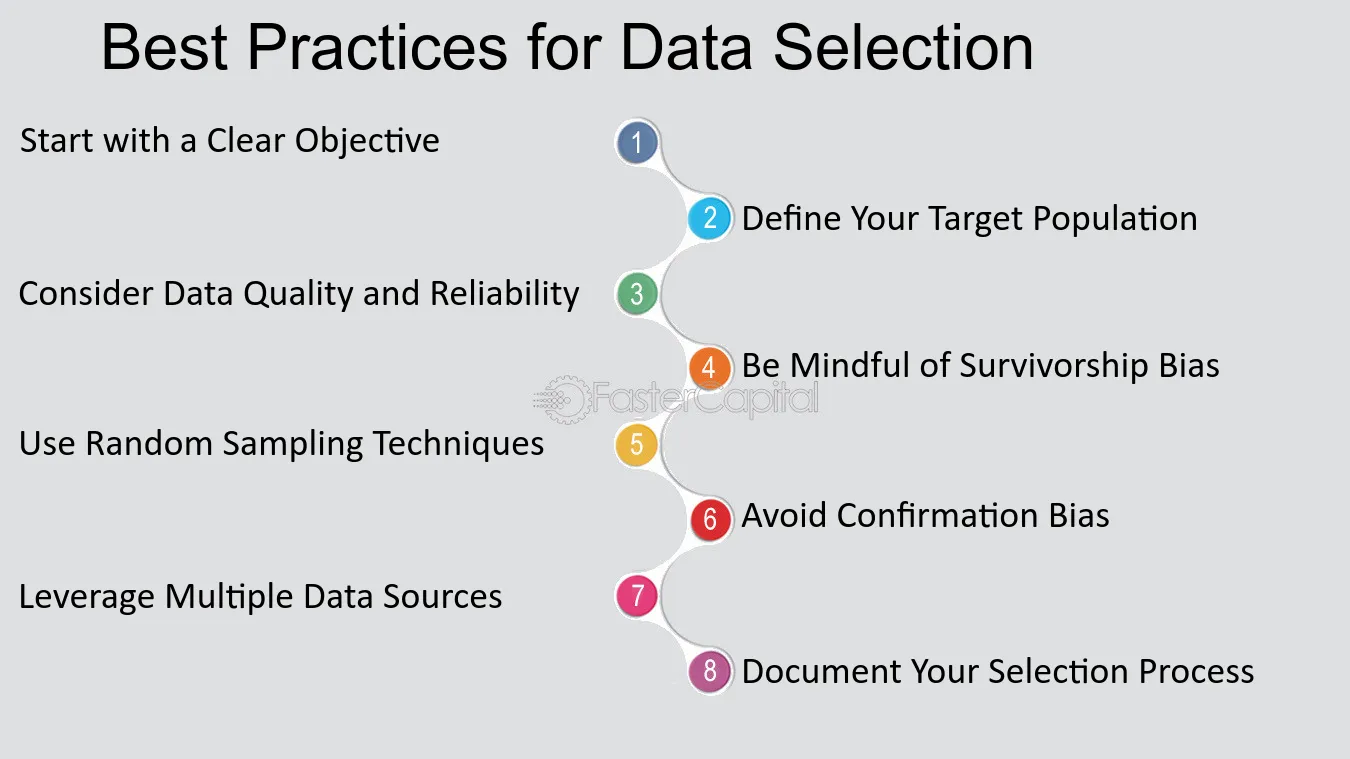 Best Practices for Data Selection

Start with a Clear Objective
1

2 Define Your Target Population

Consider Data Quality and Reliability
3

4 Be Mindful of Survivorship Bias

Use Random Sampling Techniques
5

6 Avoid Confirmation Bias

Leverage Multiple Data Sources
7

8 Document Your Selection Process

FasterCapital